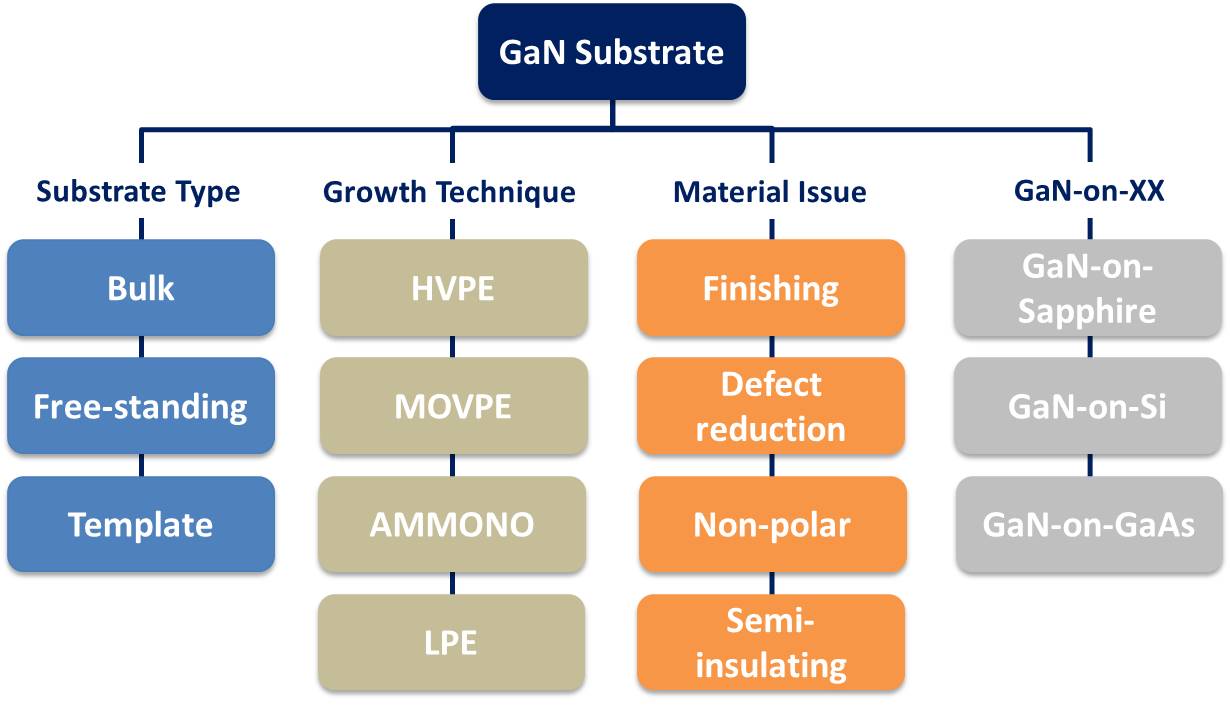 GaN Substrate

Substrate Type

Bulk

Free-standing

Template

Growth Technique

HVPE

MOVPE

AMMONO

LPE

Material Issue

Finishing

Defect reduction

Non-polar

Semi-insulating

GaN-on-XX

GaN-on-Sapphire

GaN-on-Si

GaN-on-GaAs